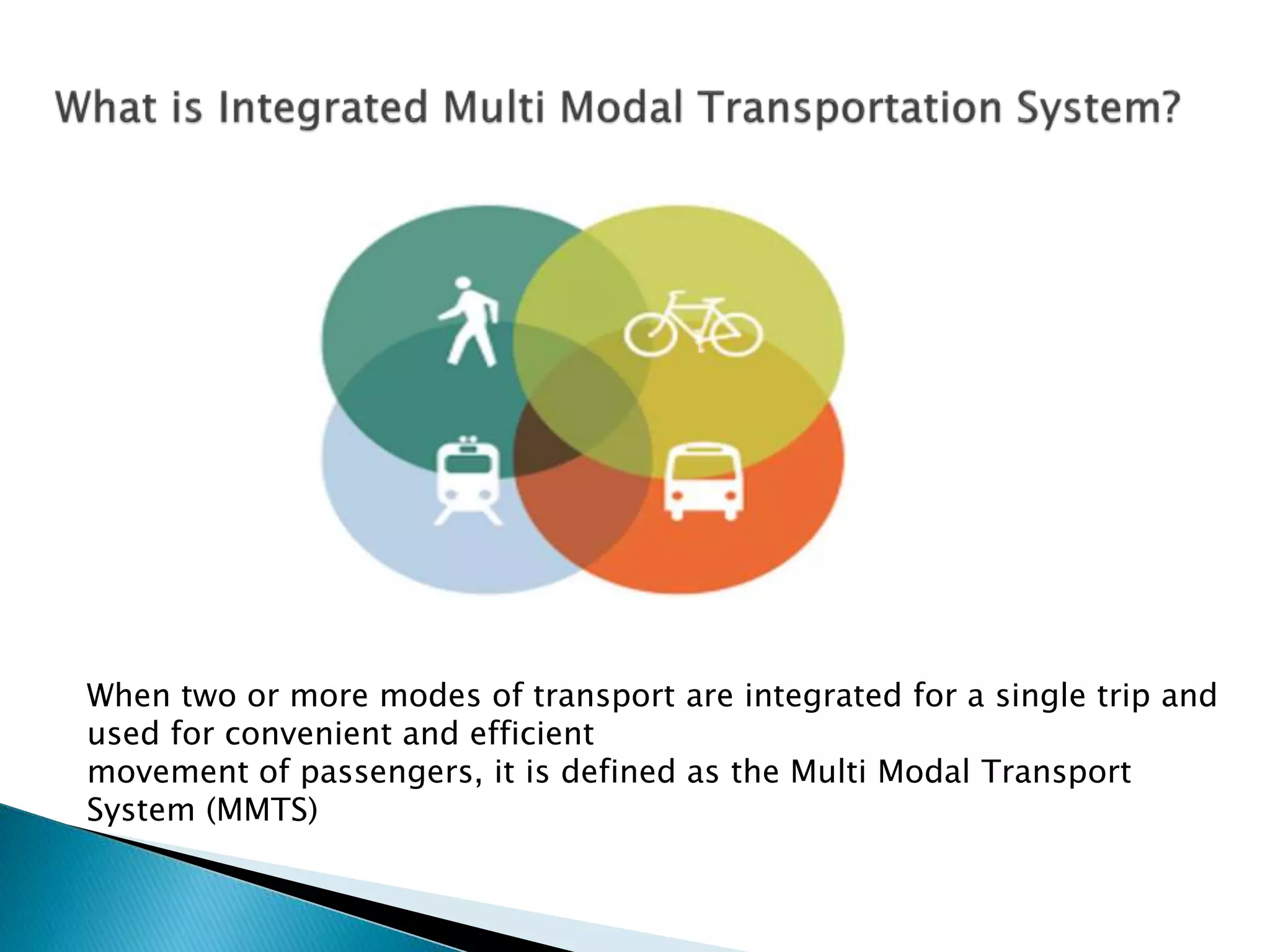 What is Integrated Multi Modal Transportation System?

When two or more modes of transport are integrated for a single trip and used for convenient and efficient
movement of passengers, it is defined as the Multi Modal Transport System (MMTS)